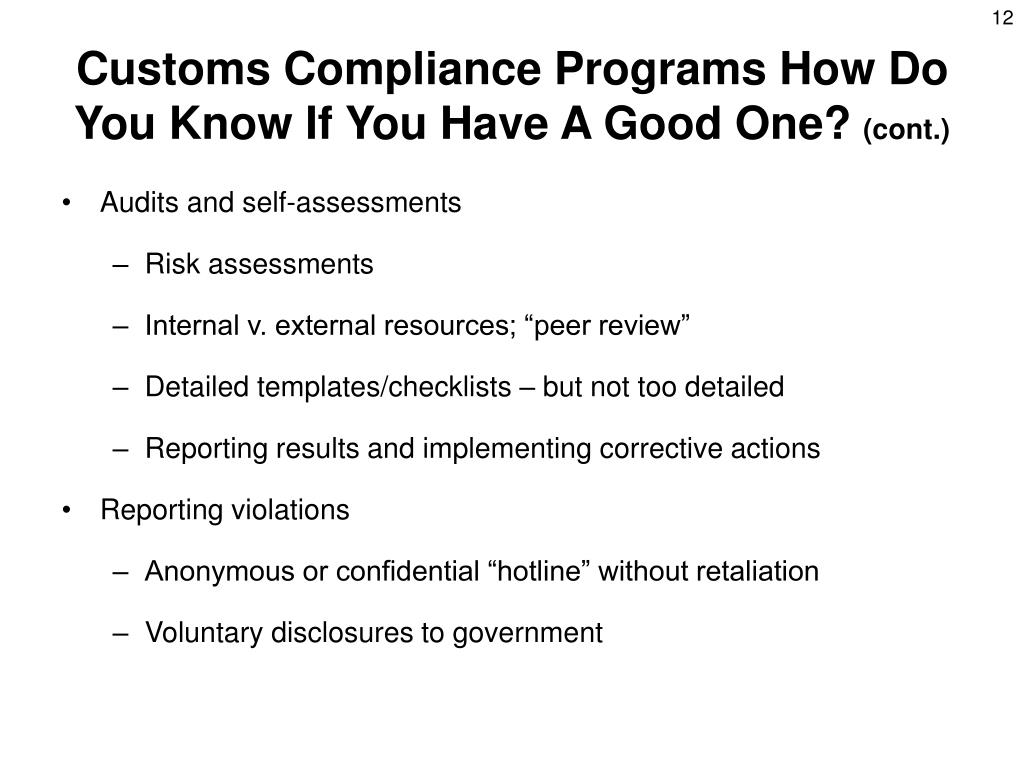 12

Customs Compliance Programs How Do You Know If You Have A Good One? (cont.)

• Audits and self-assessments
– Risk assessments
– Internal v. external resources; “peer review”
– Detailed templates/checklists – but not too detailed
– Reporting results and implementing corrective actions
• Reporting violations
– Anonymous or confidential “hotline” without retaliation
– Voluntary disclosures to government